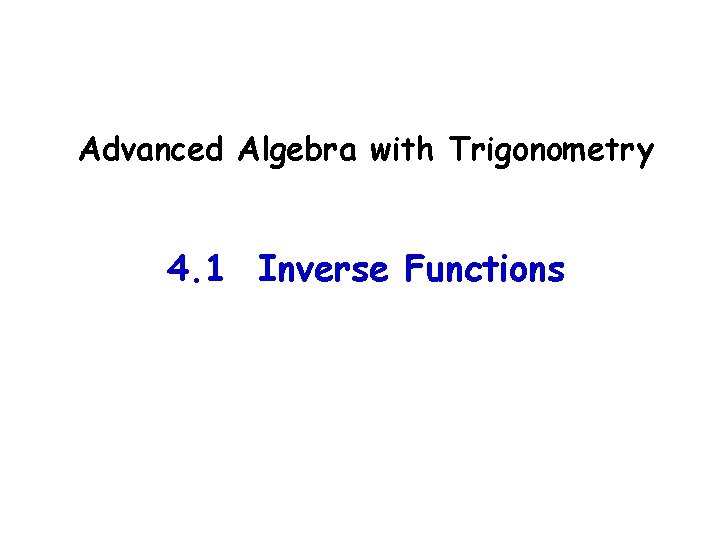 Advanced Algebra with Trigonometry

4.1 Inverse Functions